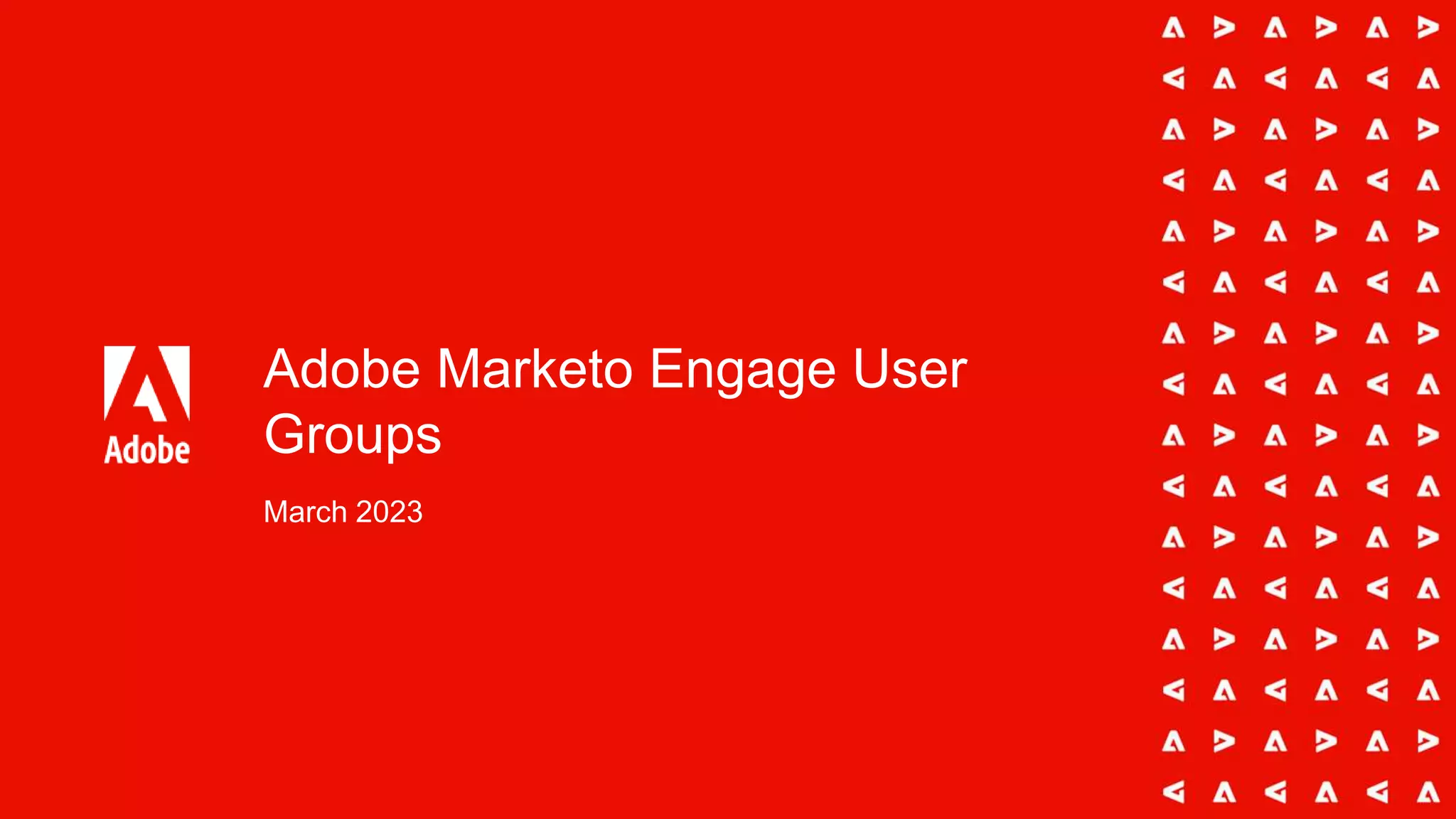 Adobe

Adobe Marketo Engage User Groups

March 2023